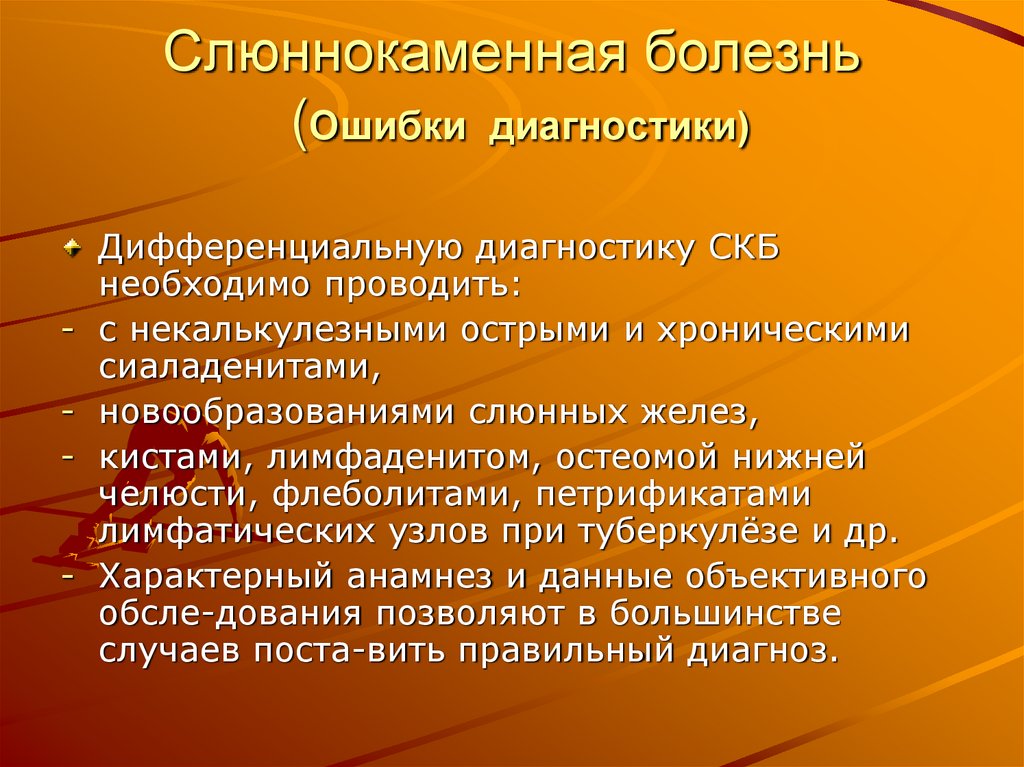 Слюннокаменная болезнь (Ошибки диагностики)

Дифференциальную диагностику СКБ необходимо проводить:

- с некалькулезными острыми и хроническими сиаладенитами,

- новообразованиями слюнных желез,

- кистами, лимфаденитом, остеомой нижней челюсти, флеболитами, петрификатами лимфатических узлов при туберкулёзе и др.

- Характерный анамнез и данные объективного обсле-дования позволяют в большинстве случаев поста-вить правильный диагноз.